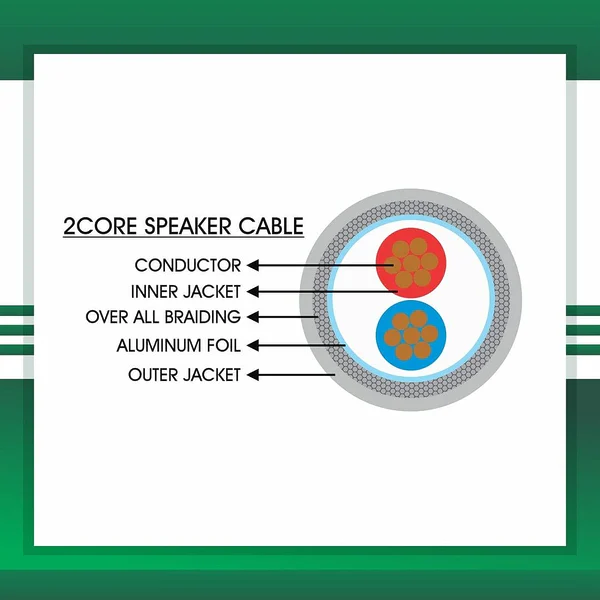 2CORE SPEAKER CABLE

CONDUCTOR
INNER JACKET
OVER ALL BRAIDING
ALUMINUM FOIL
OUTER JACKET